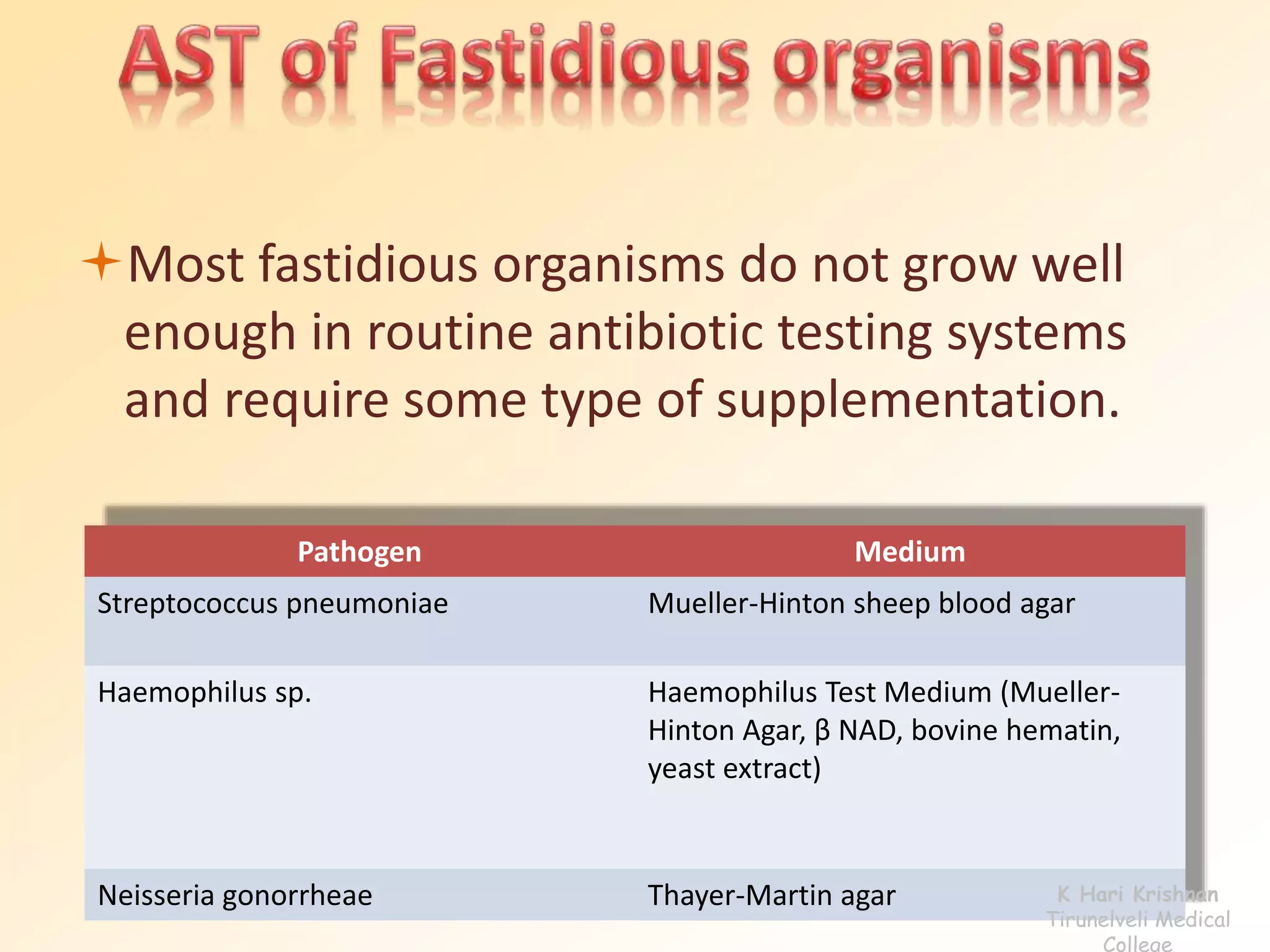 AST of Fastidious organisms

Most fastidious organisms do not grow well enough in routine antibiotic testing systems and require some type of supplementation.

| Pathogen | Medium |
|---|---|
| Streptococcus pneumoniae | Mueller-Hinton sheep blood agar |
| Haemophilus sp. | Haemophilus Test Medium (Mueller-Hinton Agar, β NAD, bovine hematin, yeast extract) |
| Neisseria gonorrheae | Thayer-Martin agar |

K Hari Krishnan
Tirunelveli Medical College